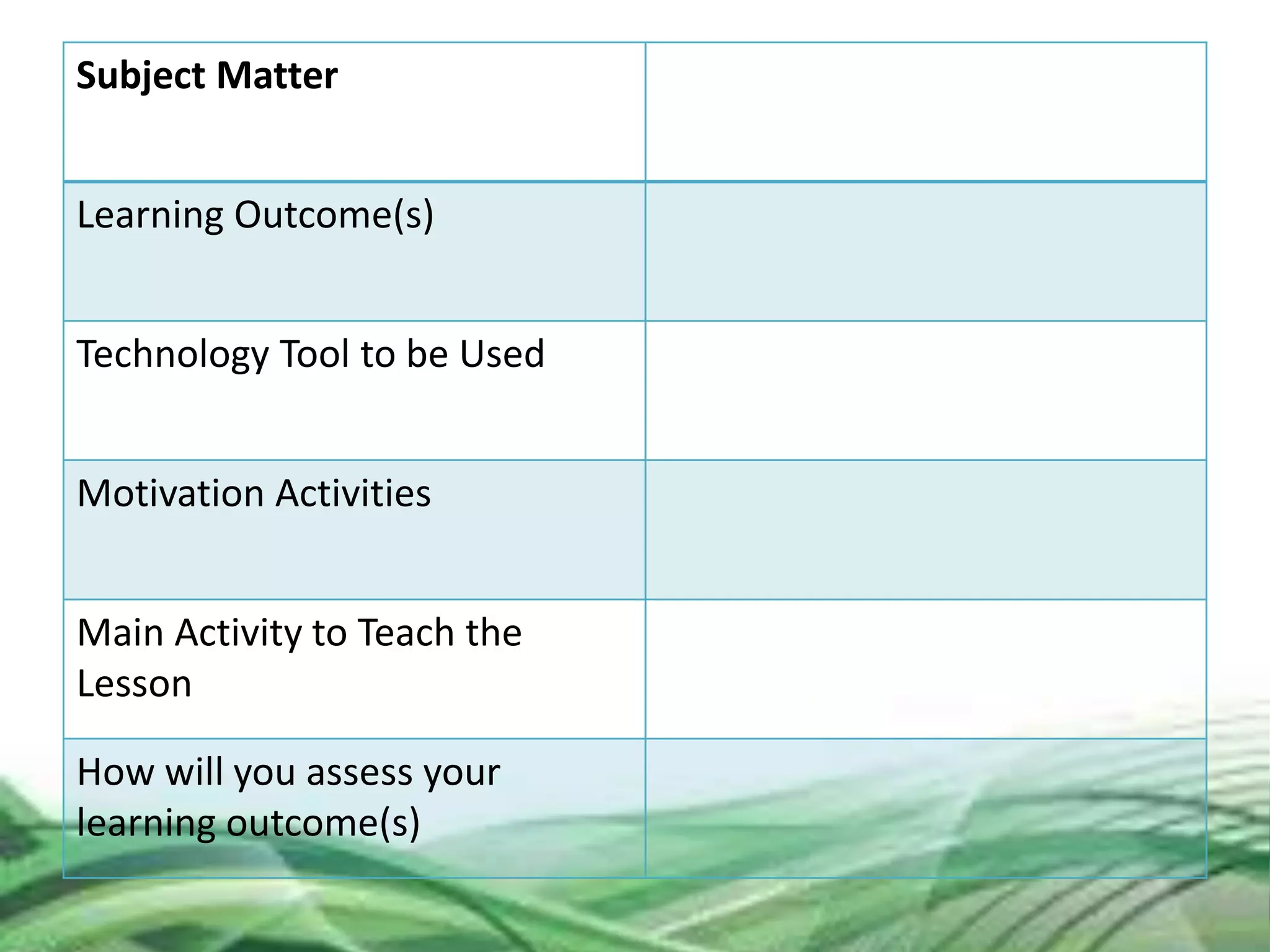 | Subject Matter | |
|---|---|
| Learning Outcome(s) | |
| Technology Tool to be Used | |
| Motivation Activities | |
| Main Activity to Teach the Lesson | |
| How will you assess your learning outcome(s) | |